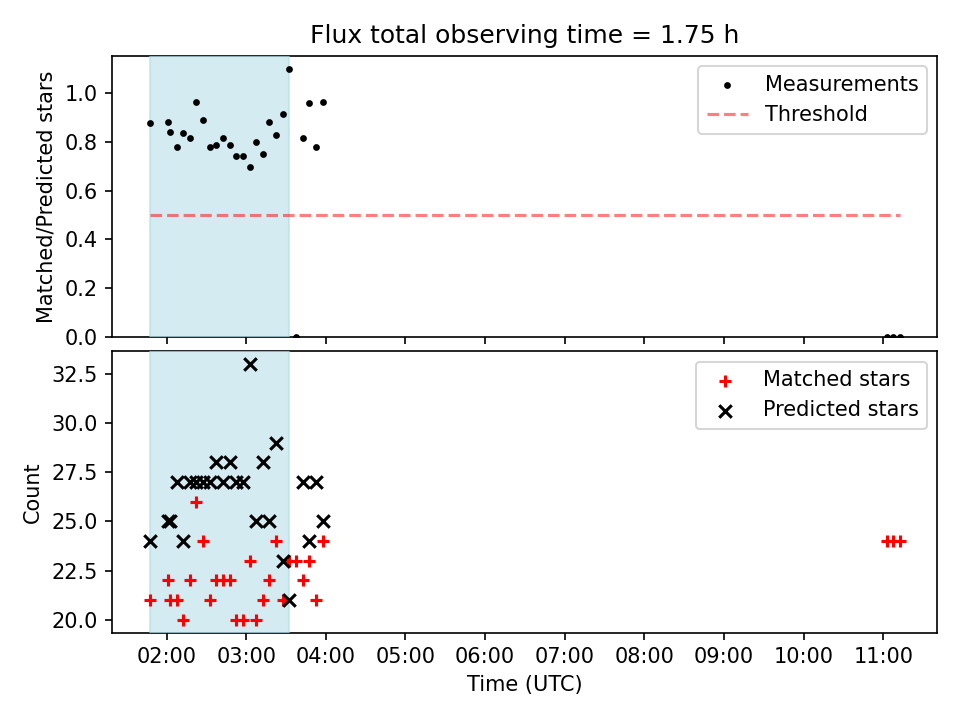 Flux total observing time = 1.75 h

Matched/Predicted stars

1.0
0.8
0.6
0.4
0.2
0.0

Measurements
Threshold

Count

32.5
30.0
27.5
25.0
22.5
20.0

Matched stars
Predicted stars

02:00 03:00 04:00 05:00 06:00 07:00 08:00 09:00 10:00 11:00

Time (UTC)